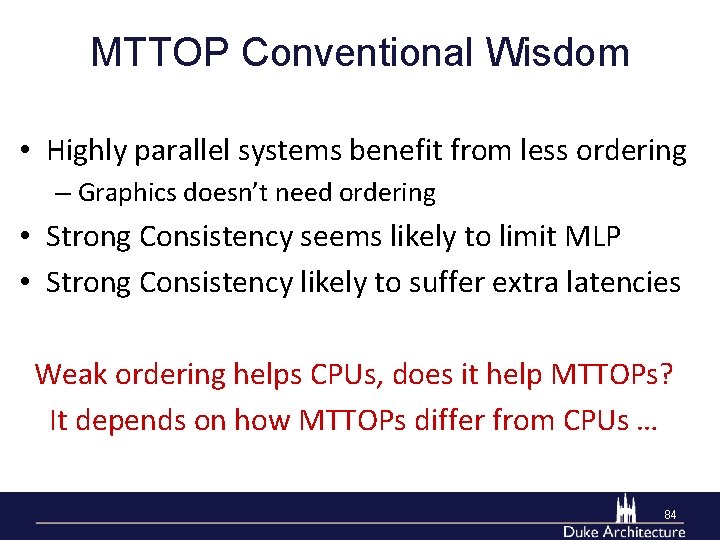 MTTOP Conventional Wisdom

• Highly parallel systems benefit from less ordering
– Graphics doesn't need ordering
• Strong Consistency seems likely to limit MLP
• Strong Consistency likely to suffer extra latencies

Weak ordering helps CPUs, does it help MTTOPs?
It depends on how MTTOPs differ from CPUs …

84
Duke Architecture